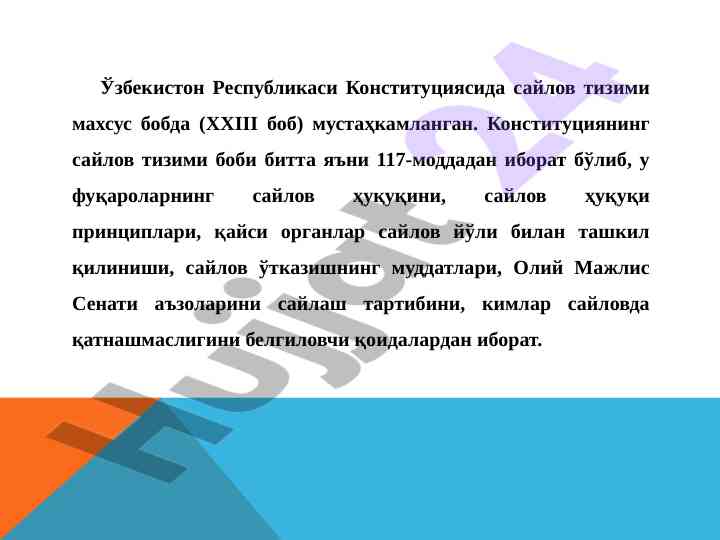 Ўзбекистон Республикаси Конституциясида сайлов тизими махсус бобда (XXIII боб) мустаҳкамланган. Конституциянинг сайлов тизими боби битта яъни 117-моддадан иборат бўлиб, у фуқароларнинг сайлов ҳуқуқини, сайлов ҳуқуқи принциплари, қайси органлар сайлов йўли билан ташкил қилиниши, сайлов ўтказишнинг муддатлари, Олий Мажлис Сенати аъзоларини сайлаш тартибини, кимлар сайловда қатнашмаслигини белгиловчи қоидалардан иборат.

Hujjat24